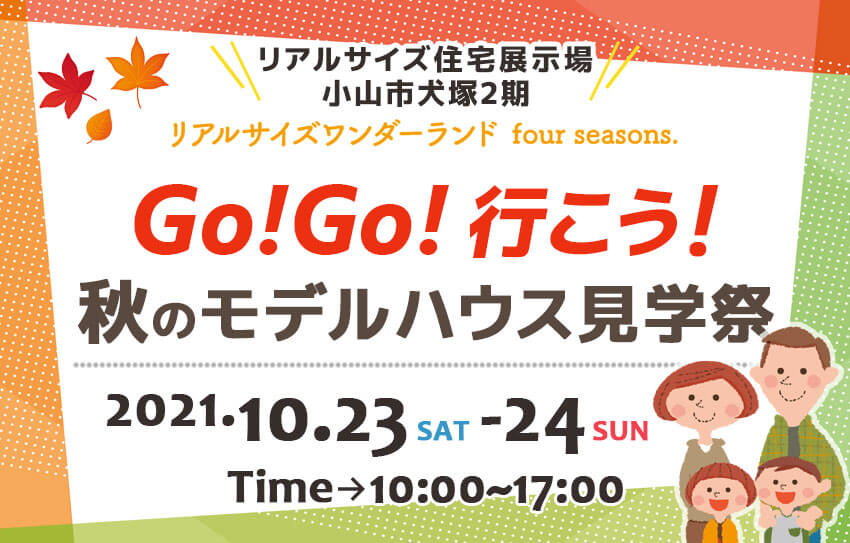 リアルサイズ住宅展示場
小山市犬塚2期
リアルサイズワンダーランド four seasons.

Go!Go! 行こう!
秋のモデルハウス見学祭

2021.10.23 SAT -24 SUN
Time→10:00~17:00